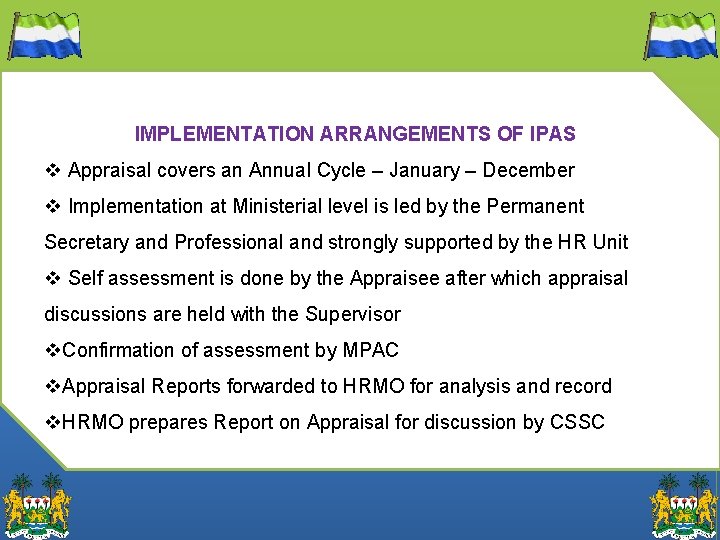 IMPLEMENTATION ARRANGEMENTS OF IPAS

❖ Appraisal covers an Annual Cycle – January – December

❖ Implementation at Ministerial level is led by the Permanent Secretary and Professional and strongly supported by the HR Unit

❖ Self assessment is done by the Appraisee after which appraisal discussions are held with the Supervisor

❖Confirmation of assessment by MPAC

❖Appraisal Reports forwarded to HRMO for analysis and record

❖HRMO prepares Report on Appraisal for discussion by CSSC